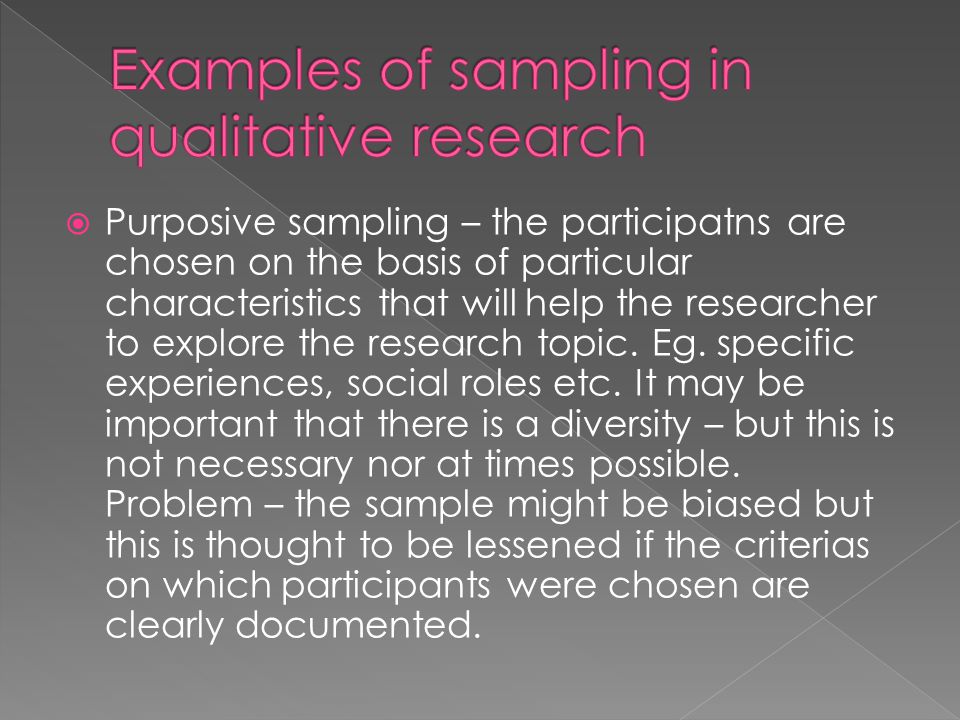 Examples of sampling in qualitative research

Purposive sampling – the participatns are chosen on the basis of particular characteristics that will help the researcher to explore the research topic. Eg. specific experiences, social roles etc. It may be important that there is a diversity – but this is not necessary nor at times possible. Problem – the sample might be biased but this is thought to be lessened if the criterias on which participants were chosen are clearly documented.